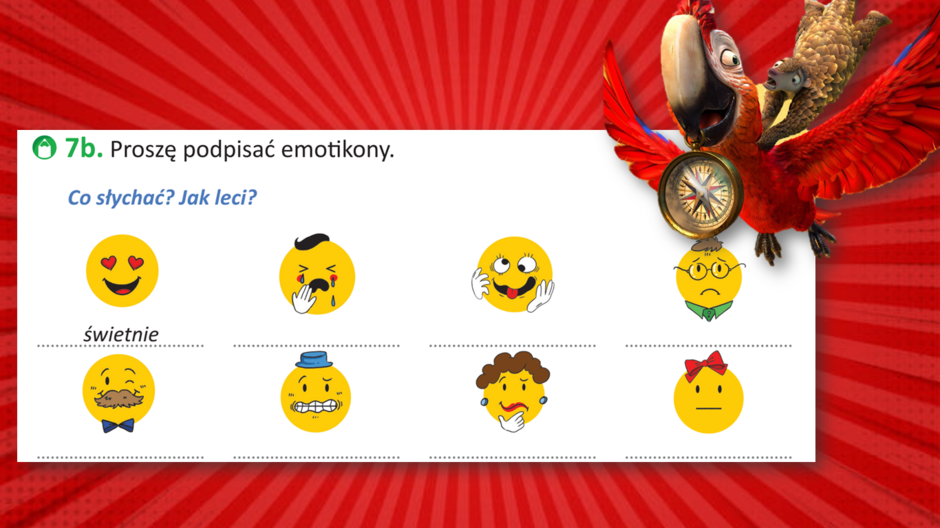 7b. Proszę podpisać emotikony.

Co słychać? Jak leci?

świetnie

____ ____ ____

____ ____ ____ ____